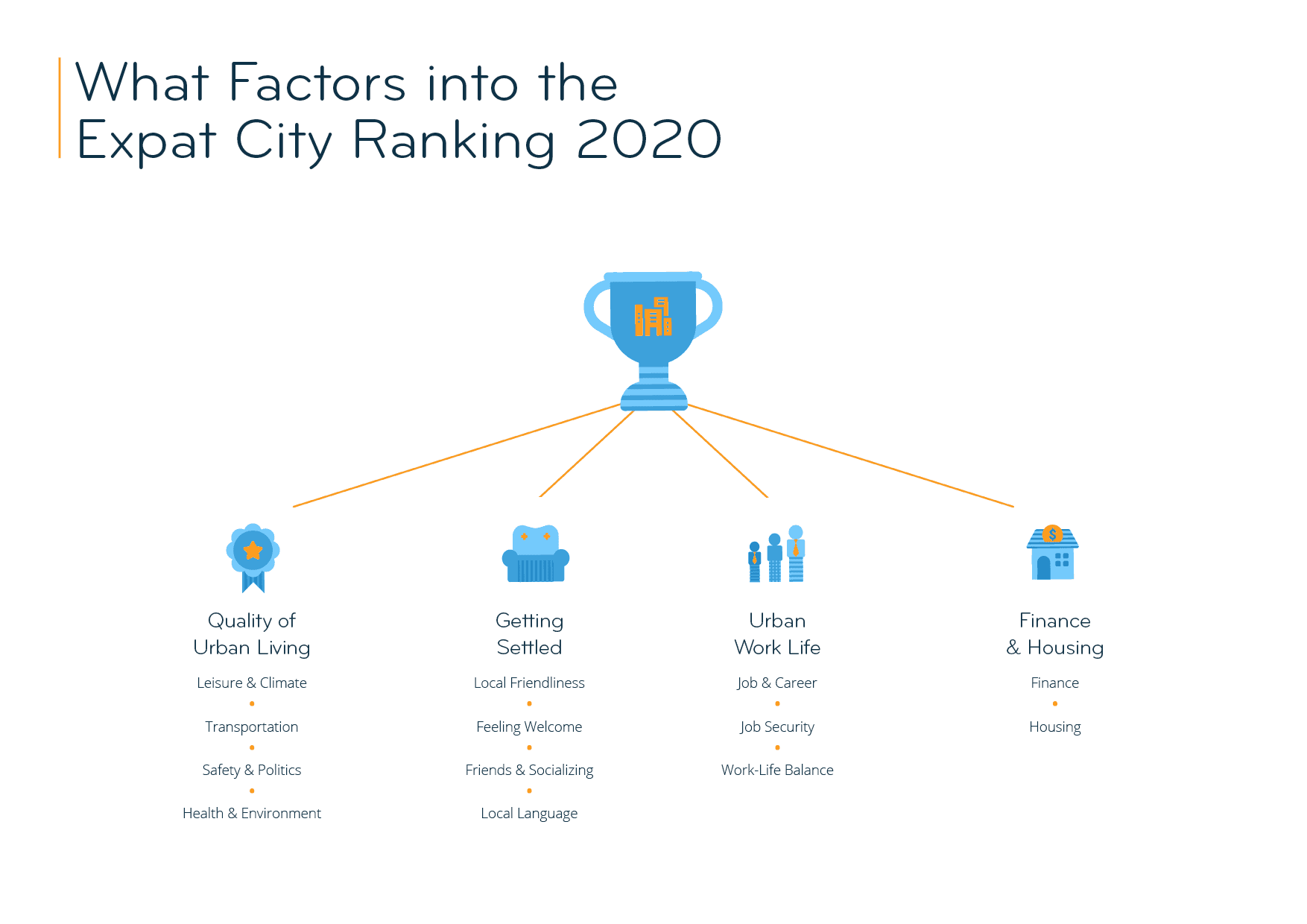 What Factors into the Expat City Ranking 2020

Quality of Urban Living

Leisure & Climate

Transportation

Safety & Politics

Health & Environment

Getting Settled

Local Friendliness

Feeling Welcome

Friends & Socializing

Local Language

Urban Work Life

Job & Career

Job Security

Work-Life Balance

Finance & Housing

Finance

Housing